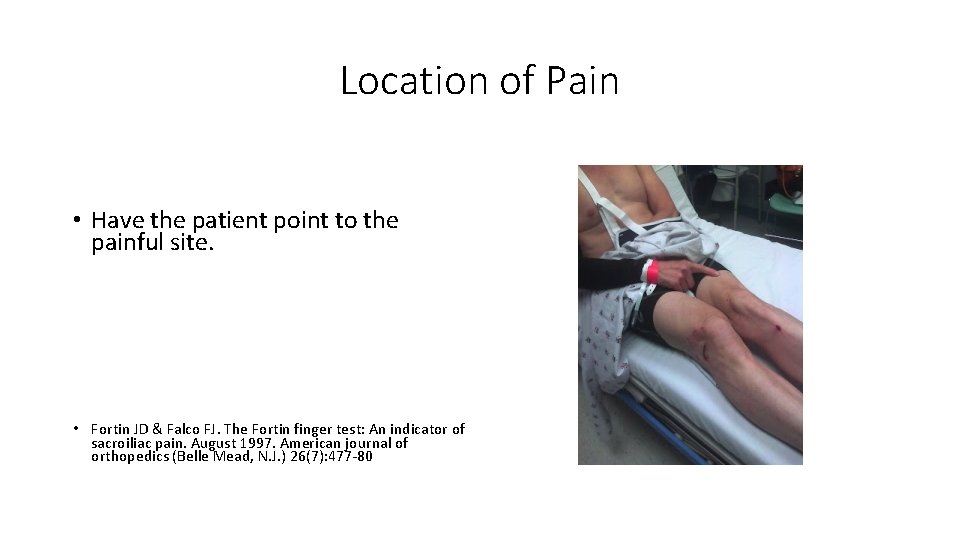 Location of Pain

• Have the patient point to the painful site.

• Fortin JD & Falco FJ. The Fortin finger test: An indicator of sacroiliac pain. August 1997. American journal of orthopedics (Belle Mead, N.J.) 26(7):477-80